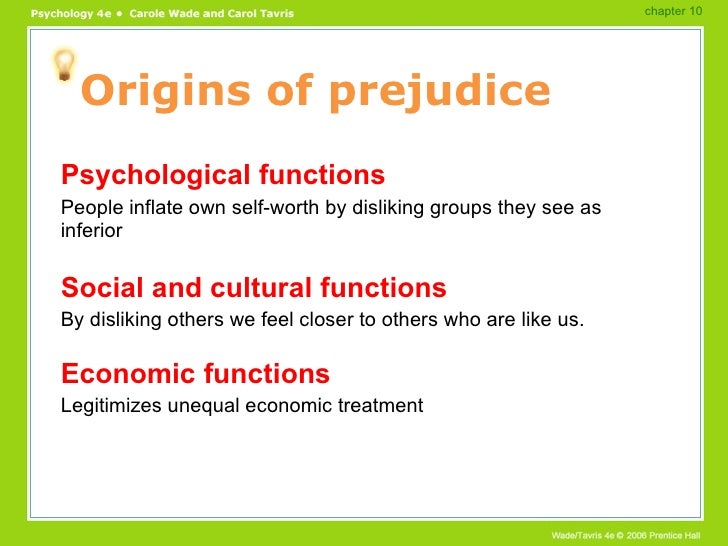 Psychology 4e • Carole Wade and Carol Tavris

chapter 10

Origins of prejudice

Psychological functions

People inflate own self-worth by disliking groups they see as inferior

Social and cultural functions

By disliking others we feel closer to others who are like us.

Economic functions

Legitimizes unequal economic treatment

Wade/Tavris 4e © 2006 Prentice Hall